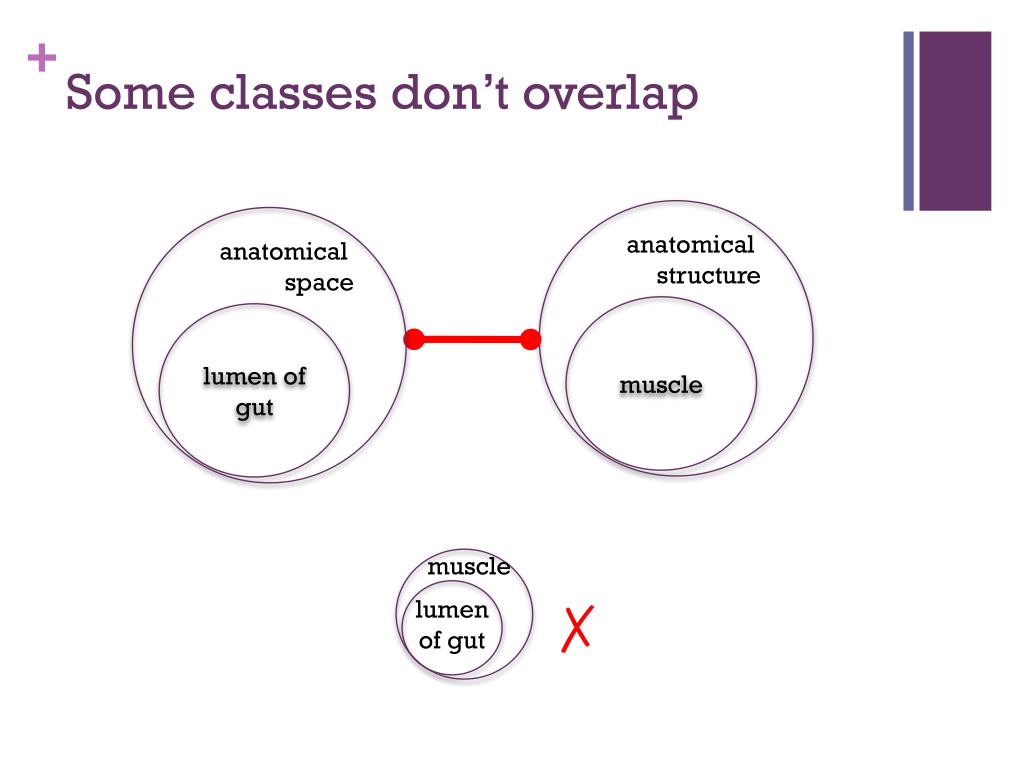 + Some classes don't overlap

anatomical space

lumen of gut

anatomical structure

muscle

muscle

lumen of gut

X